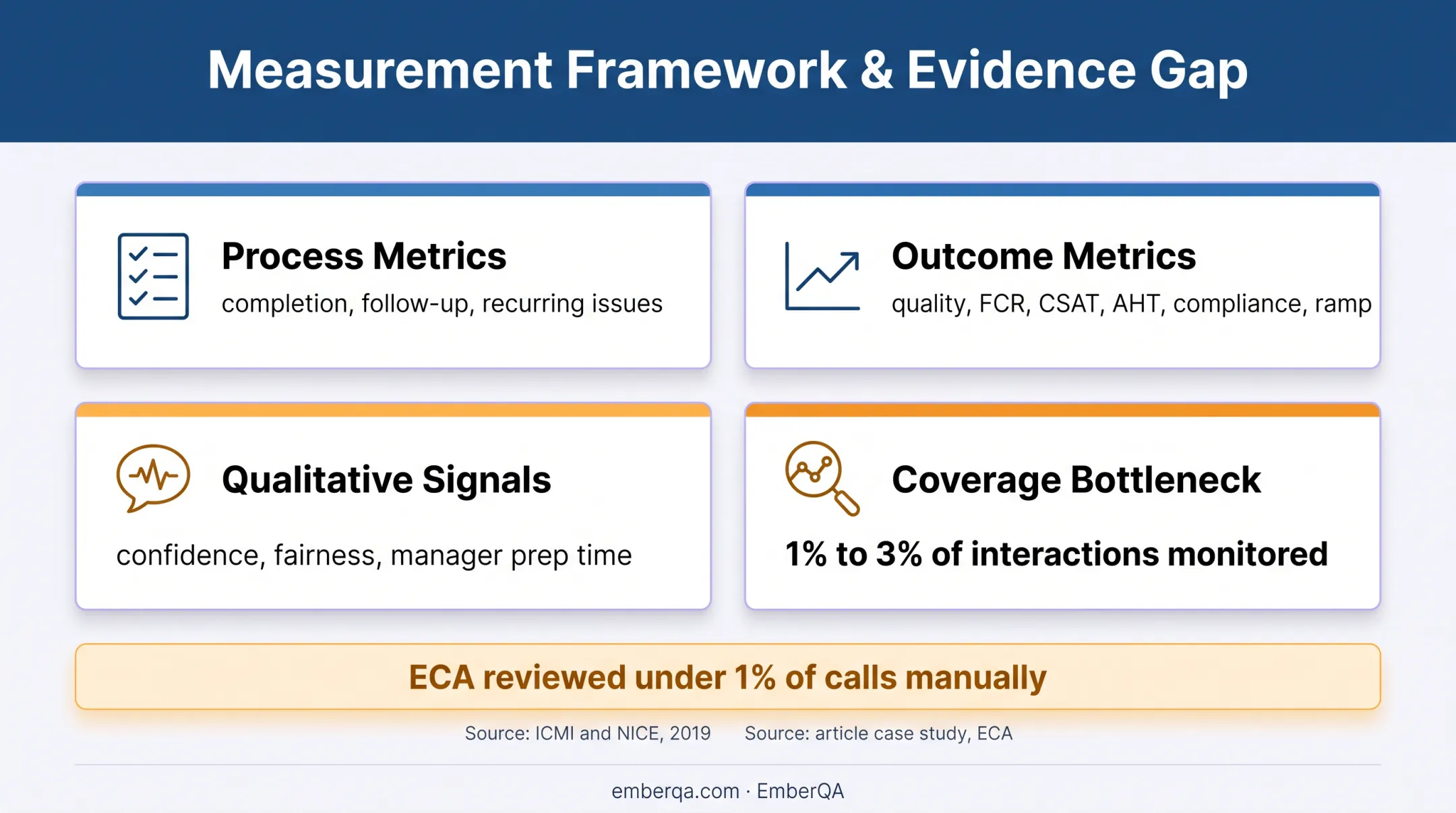 Measurement Framework & Evidence Gap

Process Metrics
completion, follow-up, recurring issues

Outcome Metrics
quality, FCR, CSAT, AHT, compliance, ramp

Qualitative Signals
confidence, fairness, manager prep time

Coverage Bottleneck
1% to 3% of interactions monitored

ECA reviewed under 1% of calls manually

Source: ICMI and NICE, 2019 Source: article case study, ECA

emberqa.com · EmberQA